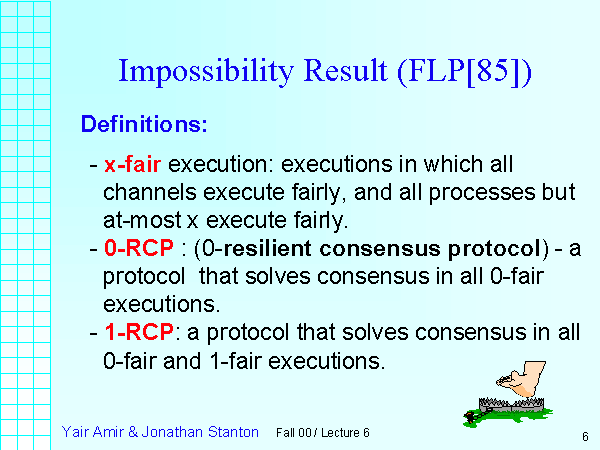 Impossibility Result (FLP[85])

Definitions:

- x-fair execution: executions in which all channels execute fairly, and all processes but at-most x execute fairly.
- 0-RCP : (0-resilient consensus protocol) - a protocol that solves consensus in all 0-fair executions.
- 1-RCP: a protocol that solves consensus in all 0-fair and 1-fair executions.

Yair Amir & Jonathan Stanton Fall 00 / Lecture 6 6